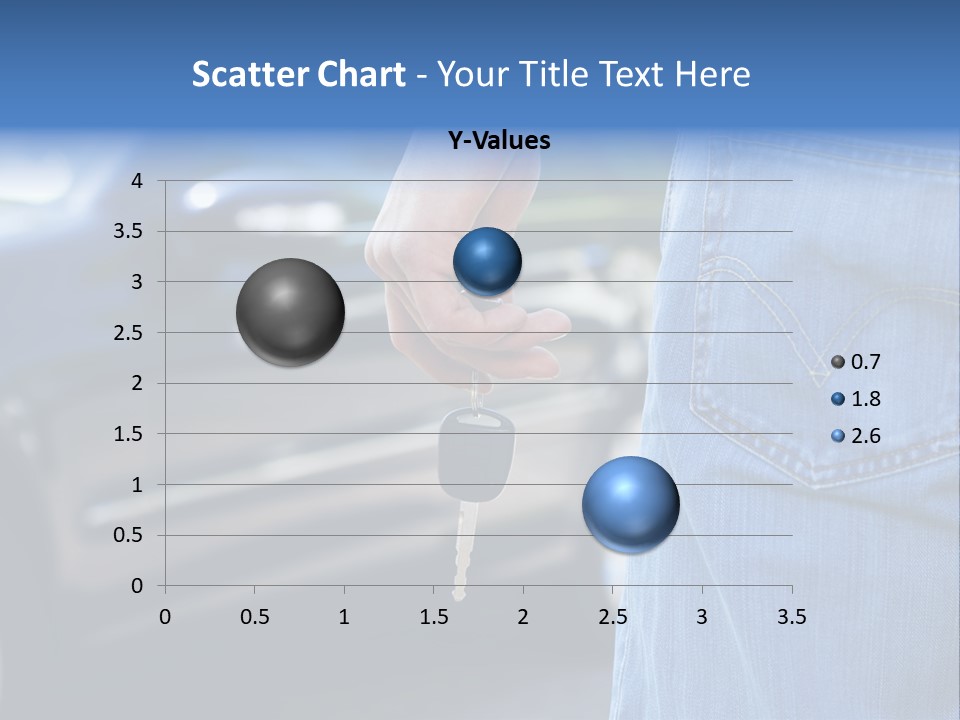 Scatter Chart - Your Title Text Here

Y-Values

4
3.5
3
2.5
2
1.5
1
0.5
0

0 0.5 1 1.5 2 2.5 3 3.5

0.7
1.8
2.6